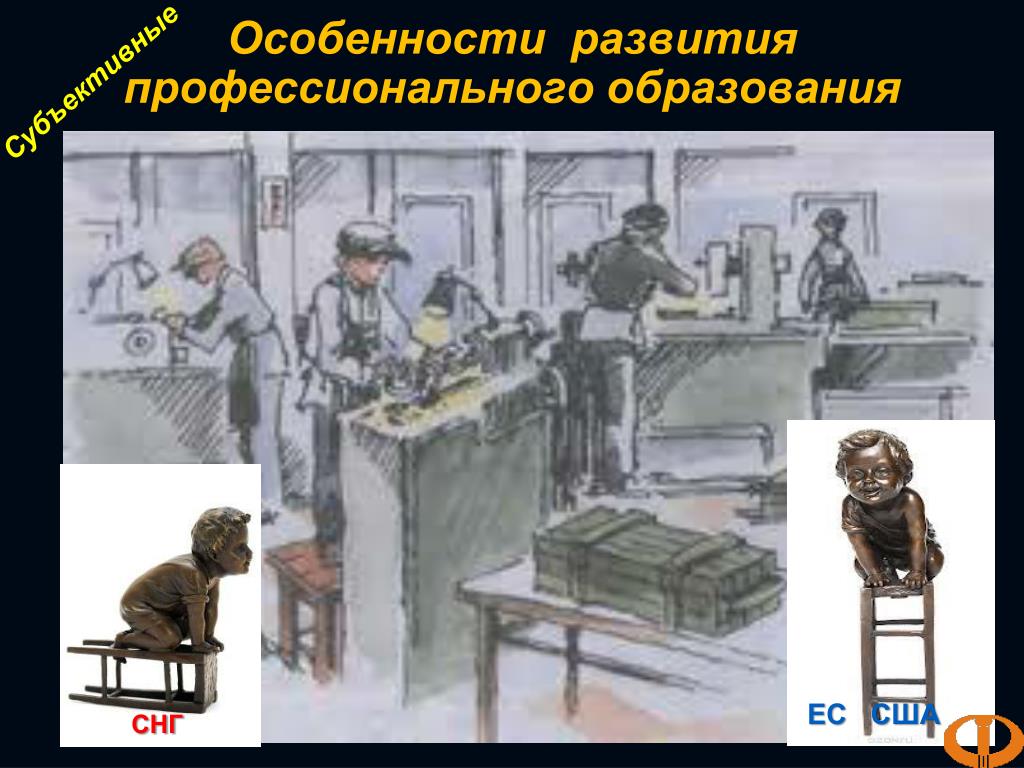 Субъективные

Особенности развития профессионального образования

СНГ

ЕС США